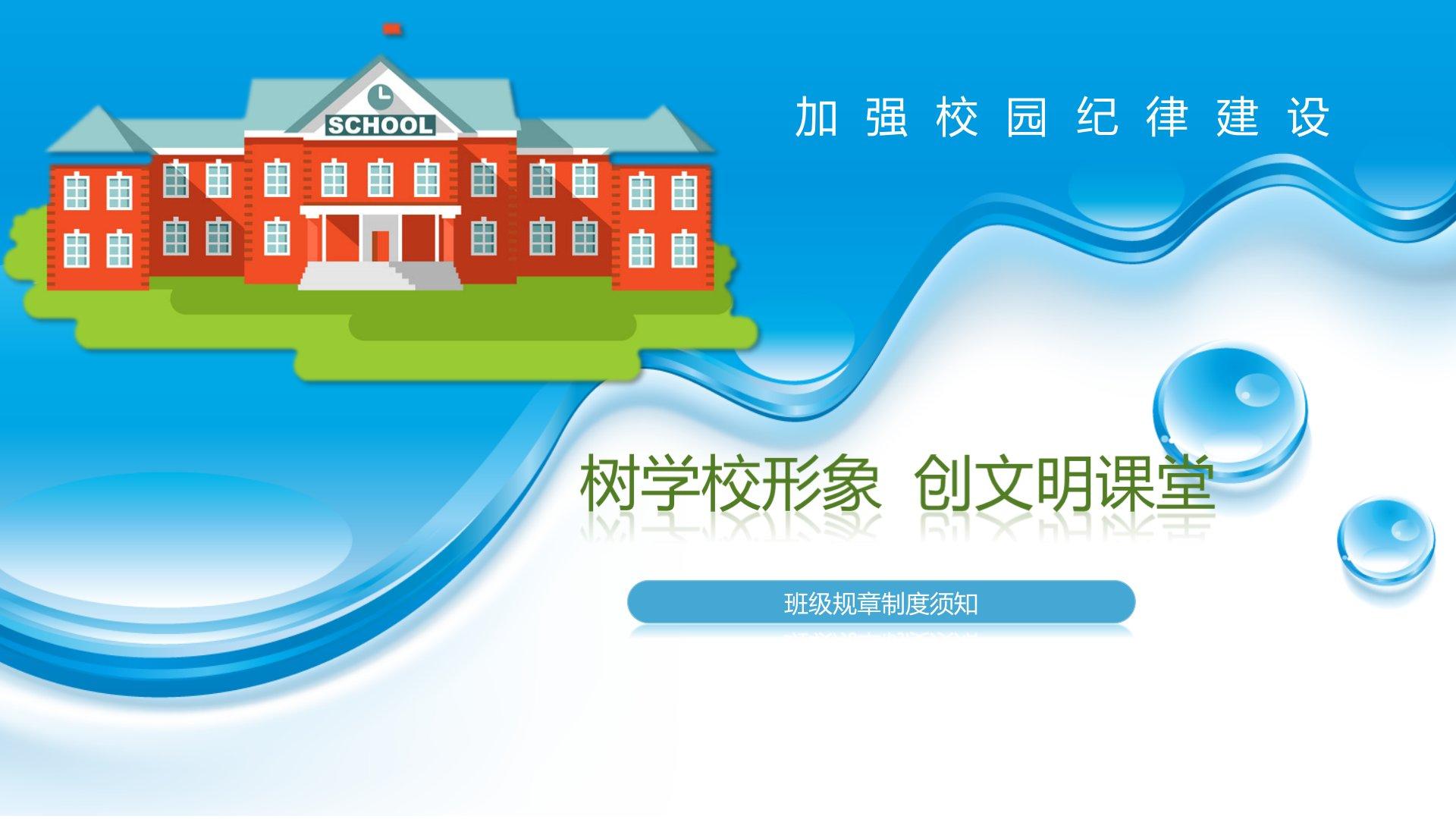 SCHOOL

加强校园纪律建设

树学校形象 创文明课堂

班级规章制度须知